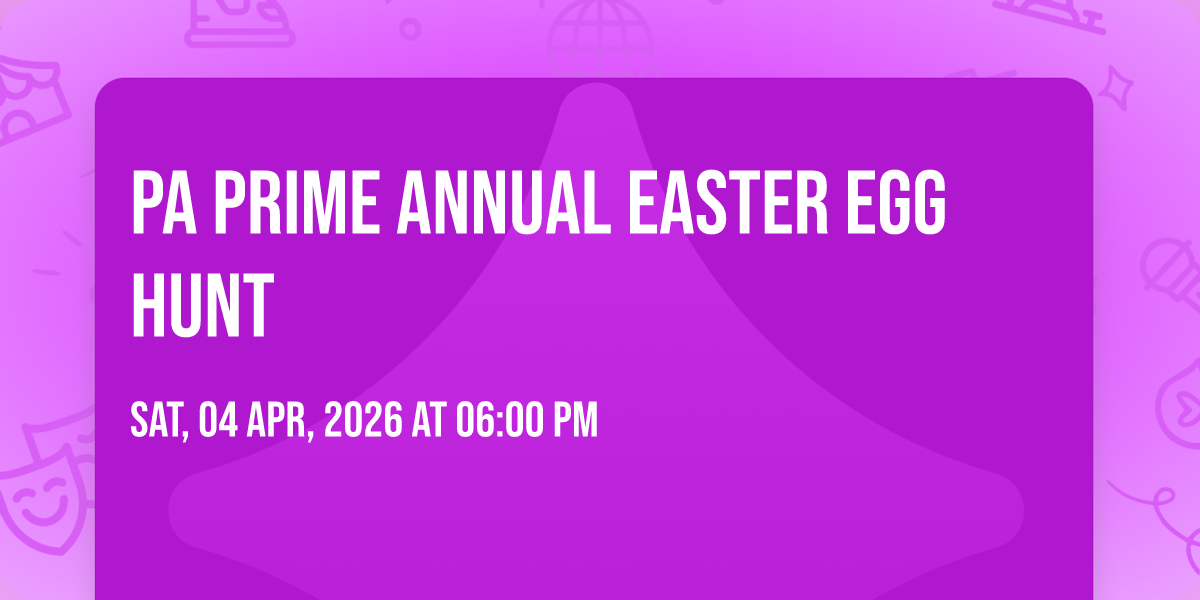 PA PRIME ANNUAL EASTER EGG HUNT

SAT, 04 APR, 2026 AT 06:00 PM